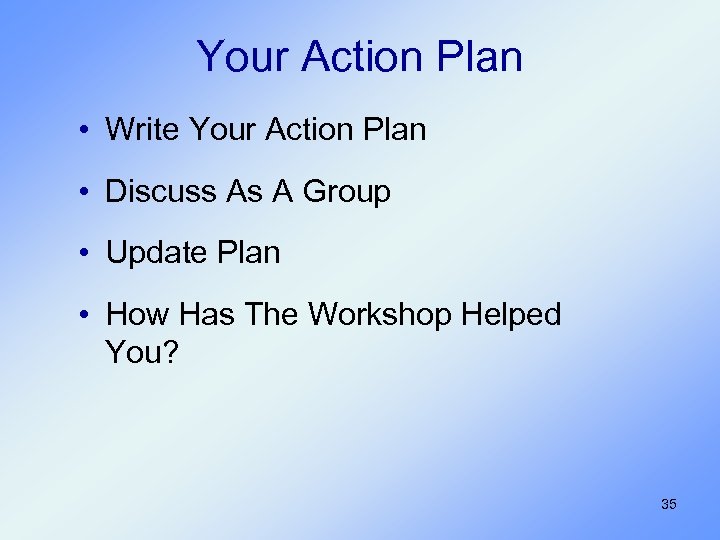 Your Action Plan

• Write Your Action Plan

• Discuss As A Group

• Update Plan

• How Has The Workshop Helped You?

35